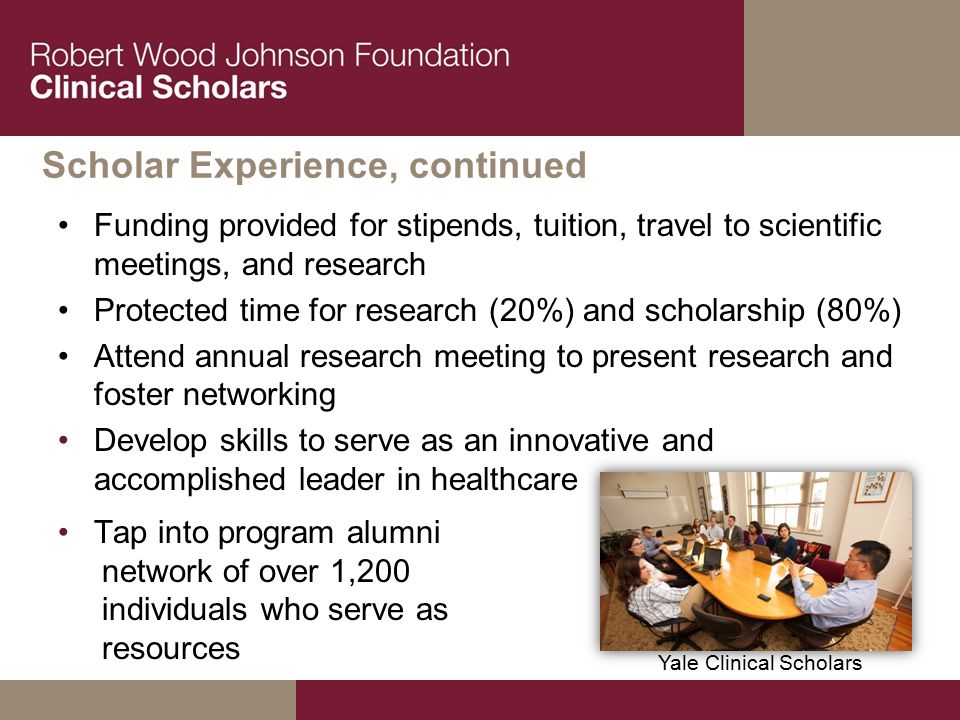 Robert Wood Johnson Foundation
Clinical Scholars

Scholar Experience, continued

• Funding provided for stipends, tuition, travel to scientific meetings, and research
• Protected time for research (20%) and scholarship (80%)
• Attend annual research meeting to present research and foster networking
• Develop skills to serve as an innovative and accomplished leader in healthcare
• Tap into program alumni network of over 1,200 individuals who serve as resources

Yale Clinical Scholars